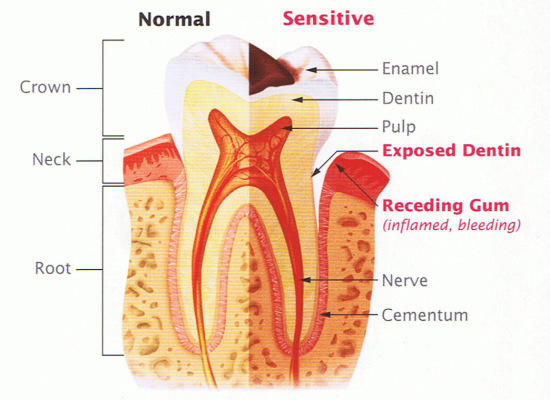 Normal
Sensitive

Crown
Neck
Root

Enamel
Dentin
Pulp
Exposed Dentin
Receding Gum
(inflamed, bleeding)
Nerve
Cementum